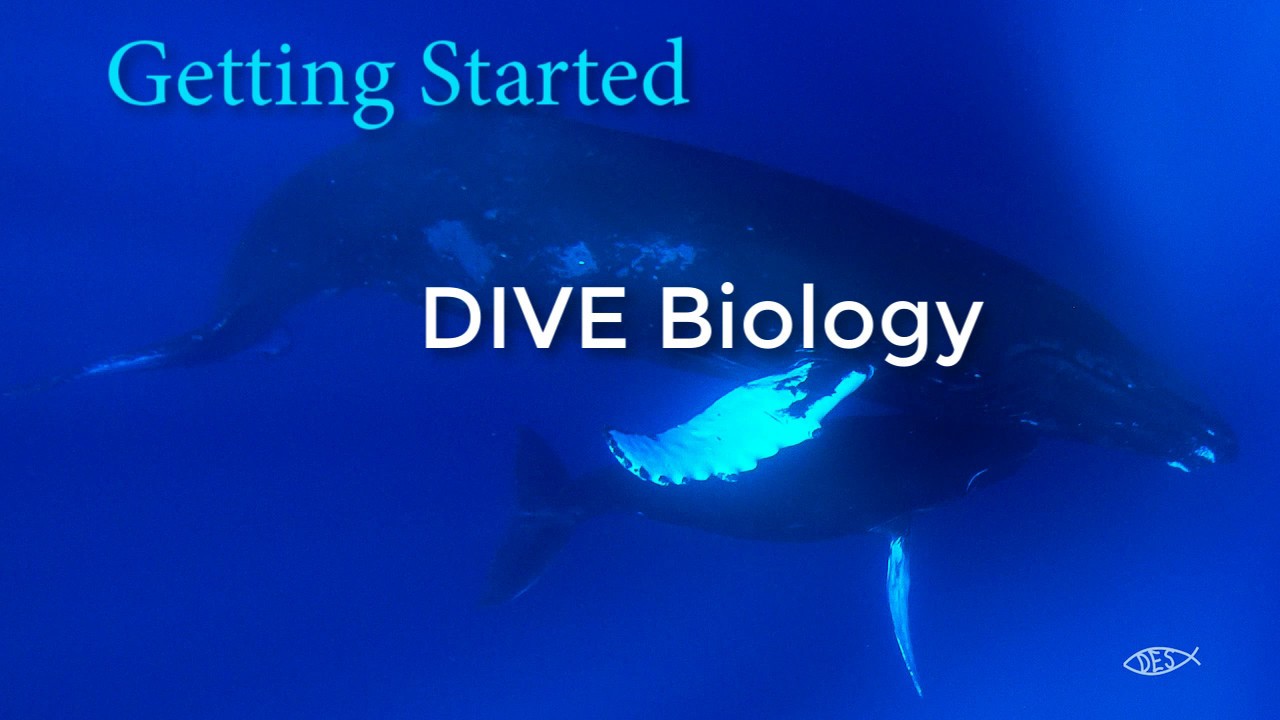 Getting Started

DIVE Biology

DES